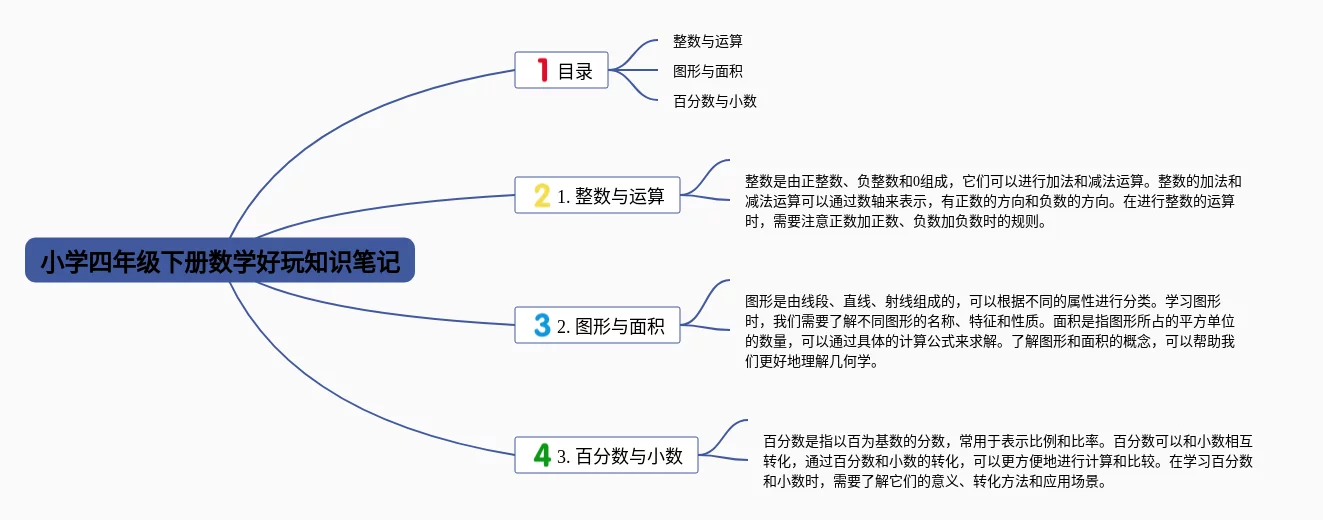 小学四年级下册数学好玩知识笔记

1 目录

整数与运算

图形与面积

百分数与小数

2 1. 整数与运算

整数是由正整数、负整数和0组成，它们可以进行加法和减法运算。整数的加法和减法运算可以通过数轴来表示，有正数的方向和负数的方向。在进行整数的运算时，需要注意正数加正数、负数加负数时的规则。

3 2. 图形与面积

图形是由线段、直线、射线组成的，可以根据不同的属性进行分类。学习图形时，我们需要了解不同图形的名称、特征和性质。面积是指图形所占的平方单位的数量，可以通过具体的计算公式来求解。了解图形和面积的概念，可以帮助我们更好地理解几何学。

4 3. 百分数与小数

百分数是指以百为基数的分数，常用于表示比例和比率。百分数可以和小数相互转化，通过百分数和小数的转化，可以更方便地进行计算和比较。在学习百分数和小数时，需要了解它们的意义、转化方法和应用场景。